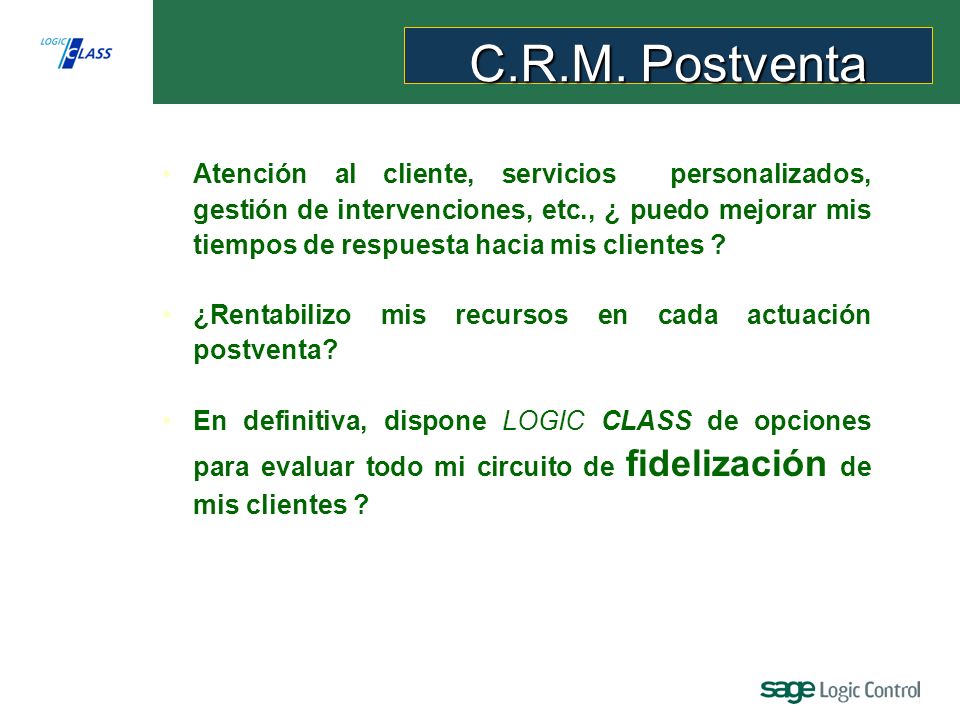 LOGIC CLASS

C.R.M. Postventa

• Atención al cliente, servicios personalizados, gestión de intervenciones, etc., ¿ puedo mejorar mis tiempos de respuesta hacia mis clientes ?

• ¿Rentabilizo mis recursos en cada actuación postventa?

• En definitiva, dispone LOGIC CLASS de opciones para evaluar todo mi circuito de fidelización de mis clientes ?

sage Logic Control